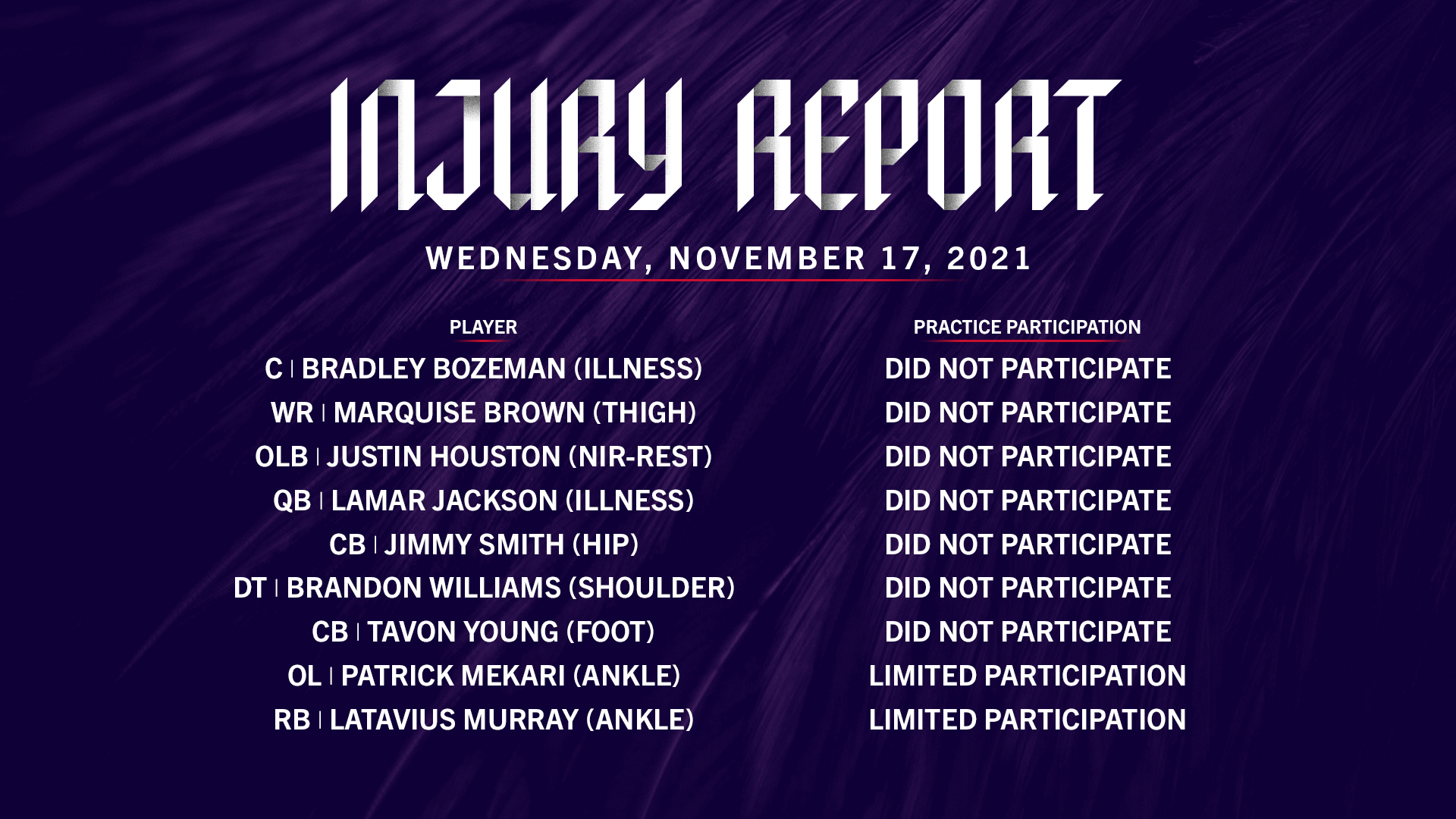 INJURY REPORT

WEDNESDAY, NOVEMBER 17, 2021

| PLAYER | PRACTICE PARTICIPATION |
|---|---|
| C \| BRADLEY BOZEMAN (ILLNESS) | DID NOT PARTICIPATE |
| WR \| MARQUISE BROWN (THIGH) | DID NOT PARTICIPATE |
| OLB \| JUSTIN HOUSTON (NIR-REST) | DID NOT PARTICIPATE |
| QB \| LAMAR JACKSON (ILLNESS) | DID NOT PARTICIPATE |
| CB \| JIMMY SMITH (HIP) | DID NOT PARTICIPATE |
| DT \| BRANDON WILLIAMS (SHOULDER) | DID NOT PARTICIPATE |
| CB \| TAVON YOUNG (FOOT) | DID NOT PARTICIPATE |
| OL \| PATRICK MEKARI (ANKLE) | LIMITED PARTICIPATION |
| RB \| LATAVIUS MURRAY (ANKLE) | LIMITED PARTICIPATION |